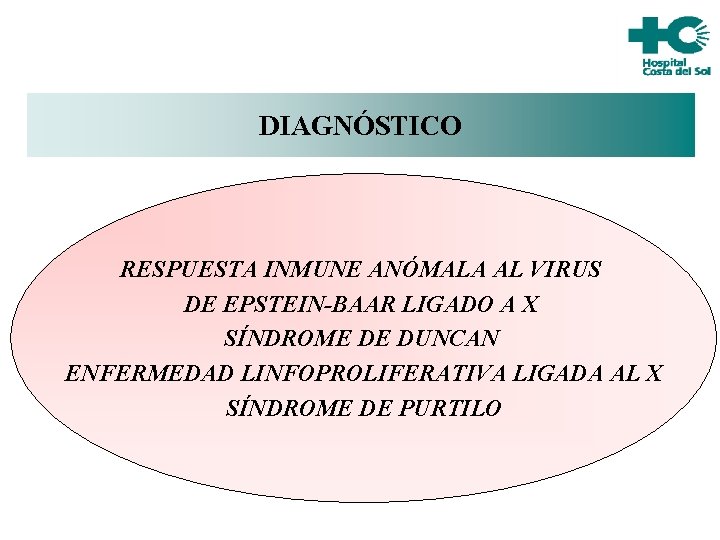 Hospital
Costa del Sol

DIAGNÓSTICO

RESPUESTA INMUNE ANÓMALA AL VIRUS
DE EPSTEIN-BAAR LIGADO A X
SÍNDROME DE DUNCAN
ENFERMEDAD LINFOPROLIFERATIVA LIGADA AL X
SÍNDROME DE PURTILO